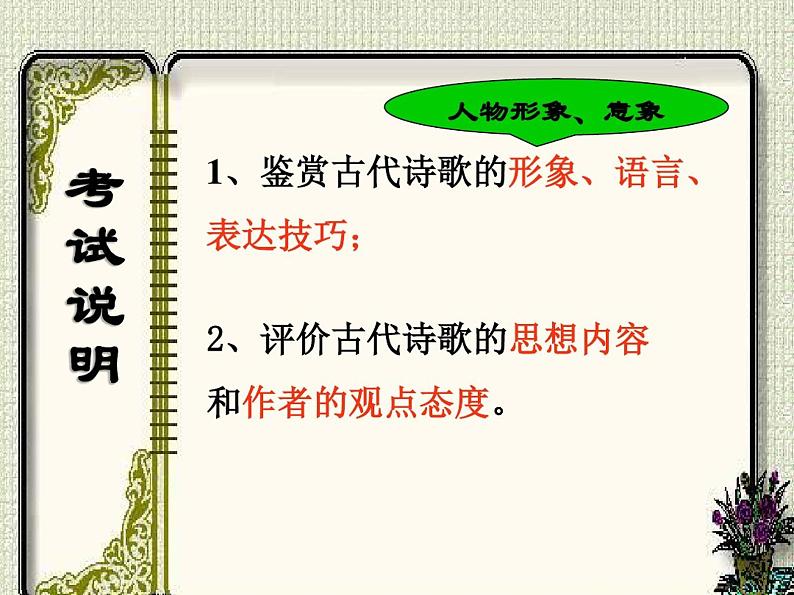 考试说明

人物形象、意象

1、鉴赏古代诗歌的形象、语言、表达技巧；

2、评价古代诗歌的思想内容和作者的观点态度。